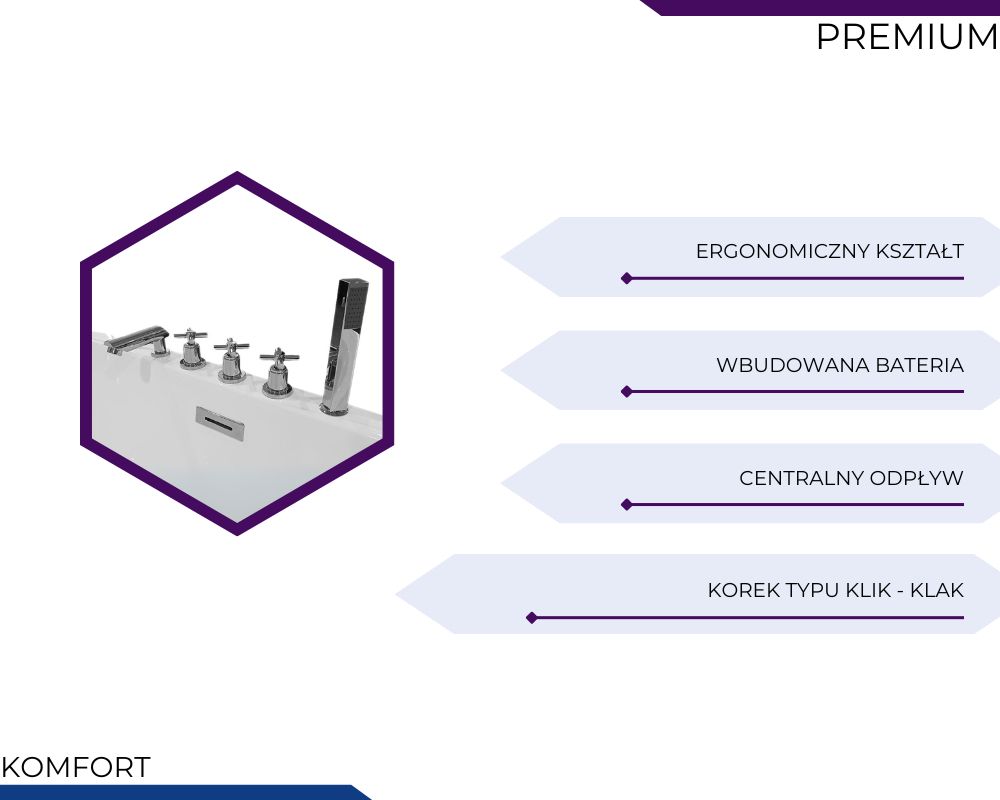 PREMIUM

ERGONOMICZNY KSZTAŁT

WBUDOWANA BATERIA

CENTRALNY ODPŁYW

KOREK TYPU KLIK - KLAK

KOMFORT